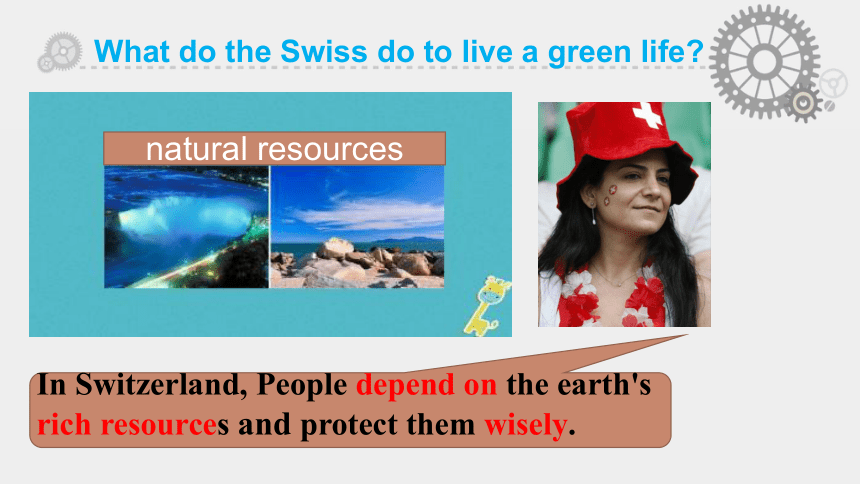 What do the Swiss do to live a green life?

natural resources

In Switzerland, People depend on the earth's rich resources and protect them wisely.